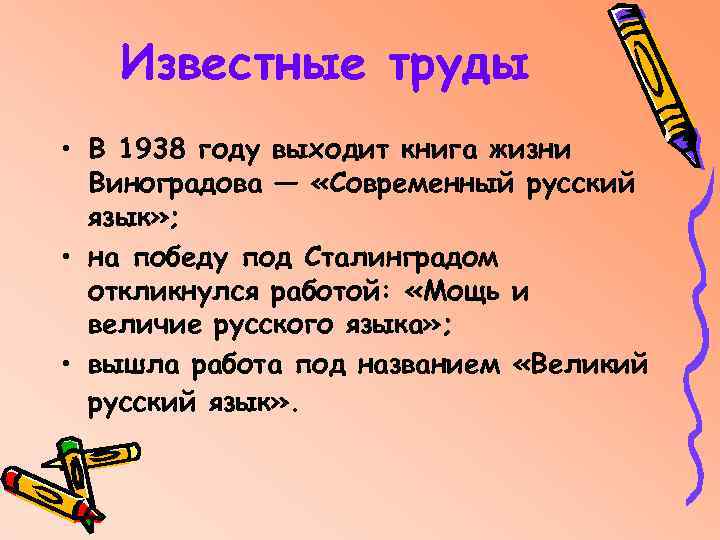 Известные труды

• В 1938 году выходит книга жизни Виноградова — «Современный русский язык»;

• на победу под Сталинградом откликнулся работой: «Мощь и величие русского языка»;

• вышла работа под названием «Великий русский язык».